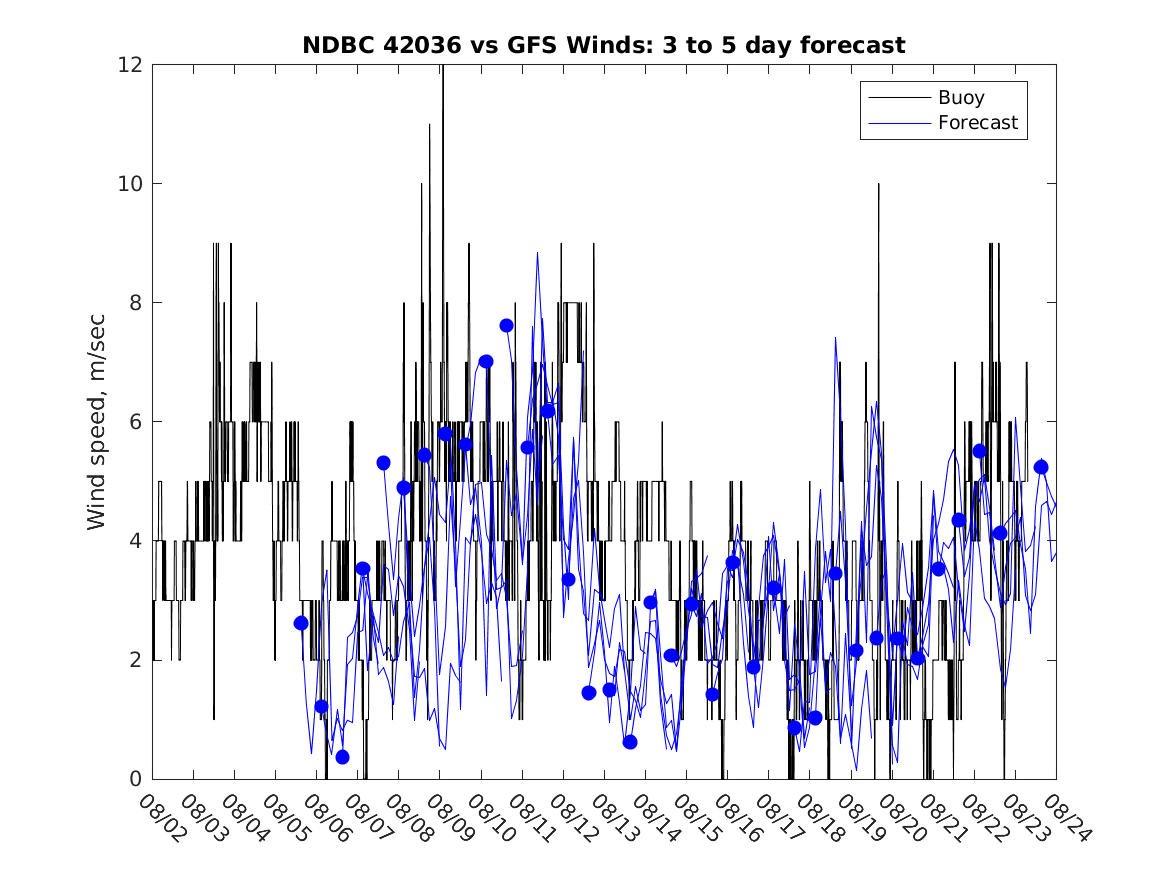 NDBC 42036 vs GFS Winds: 3 to 5 day forecast

Buoy
Forecast

Wind speed, m/sec

12
10
8
6
4
2
0

08/02
08/03
08/04
08/05
08/06
08/07
08/08
08/09
08/10
08/11
08/12
08/13
08/14
08/15
08/16
08/17
08/18
08/19
08/20
08/21
08/22
08/23
08/24